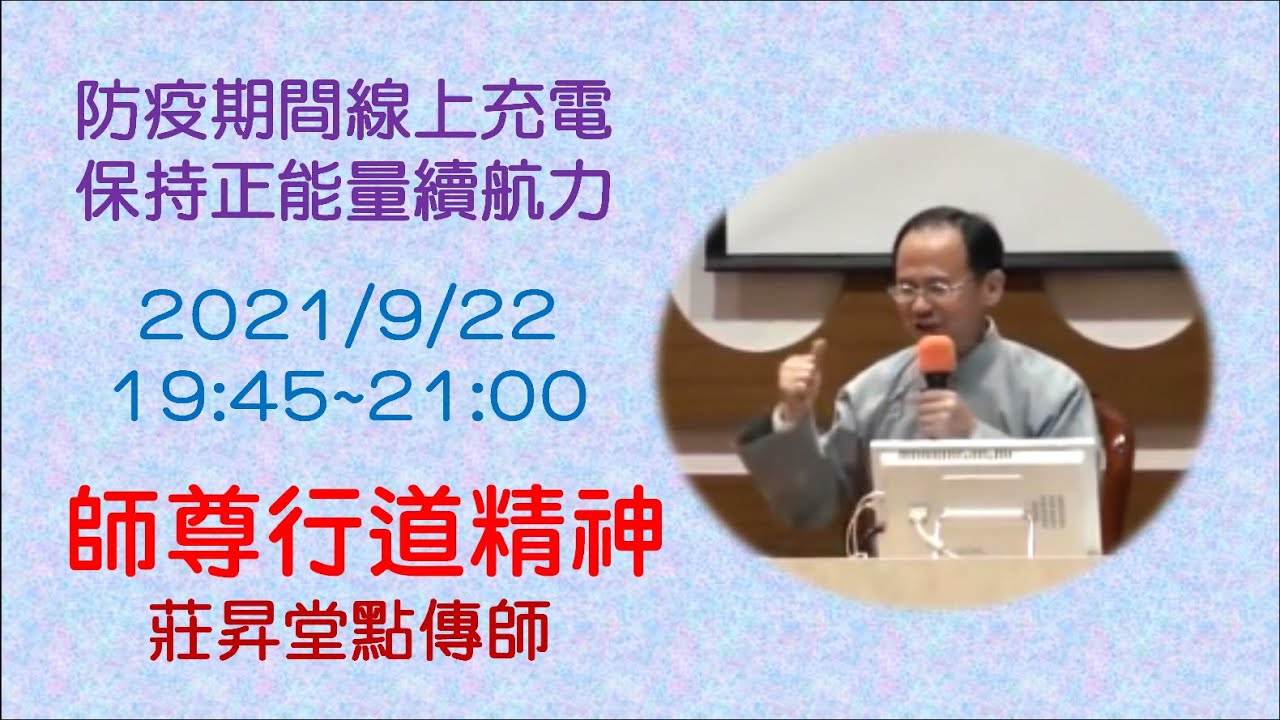 防疫期間線上充電
保持正能量續航力

2021/9/22
19:45~21:00

師尊行道精神
莊昇堂點傳師